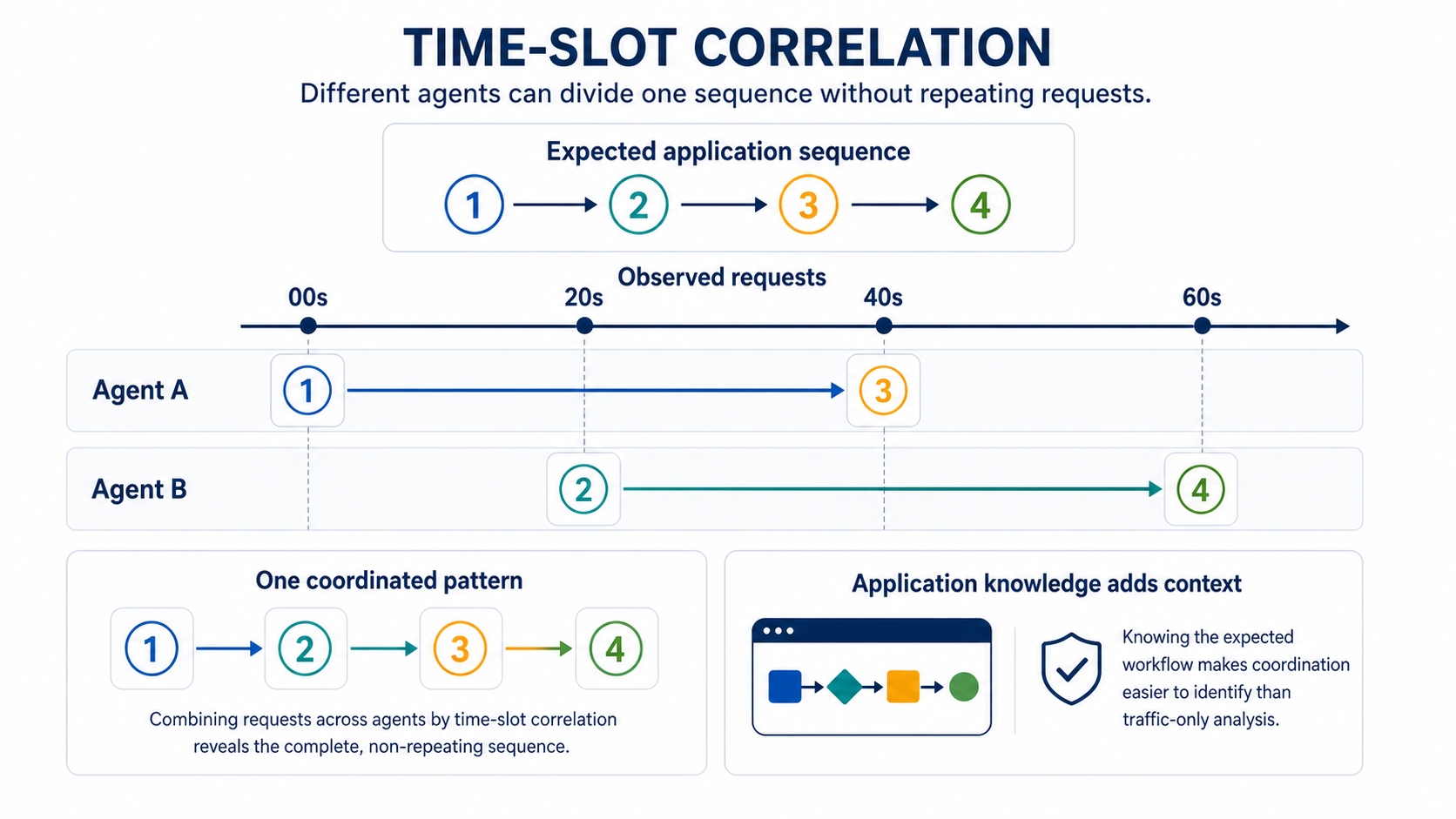 TIME-SLOT CORRELATION

Different agents can divide one sequence without repeating requests.

Expected application sequence

1 2 3 4

Observed requests

00s 20s 40s 60s

Agent A 1 3

Agent B 2 4

One coordinated pattern

1 2 3 4

Combining requests across agents by time-slot correlation reveals the complete, non-repeating sequence.

Application knowledge adds context

Knowing the expected workflow makes coordination easier to identify than traffic-only analysis.